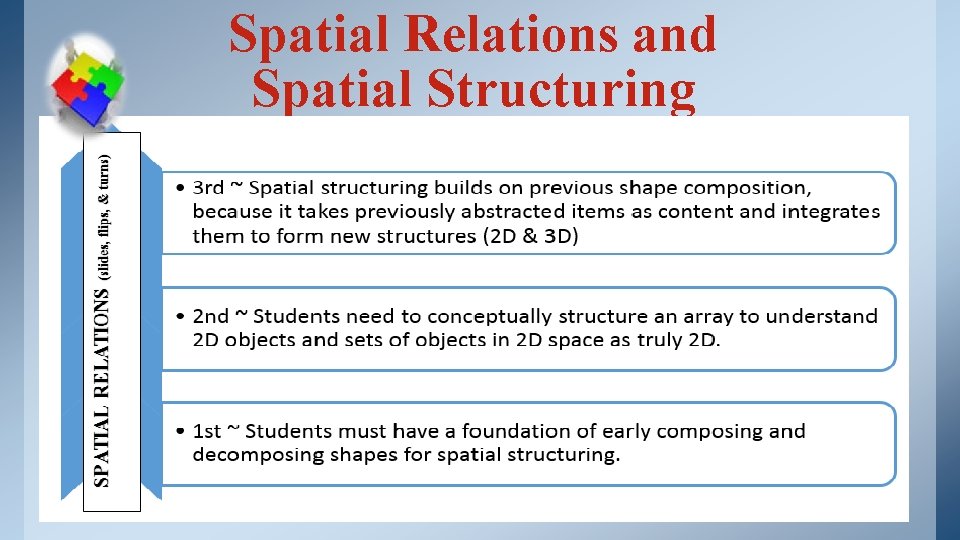 Spatial Relations and Spatial Structuring

SPATIAL RELATIONS (slides, flips, & turns)

• 3rd ~ Spatial structuring builds on previous shape composition, because it takes previously abstracted items as content and integrates them to form new structures (2D & 3D)

• 2nd ~ Students need to conceptually structure an array to understand 2D objects and sets of objects in 2D space as truly 2D.

• 1st ~ Students must have a foundation of early composing and decomposing shapes for spatial structuring.